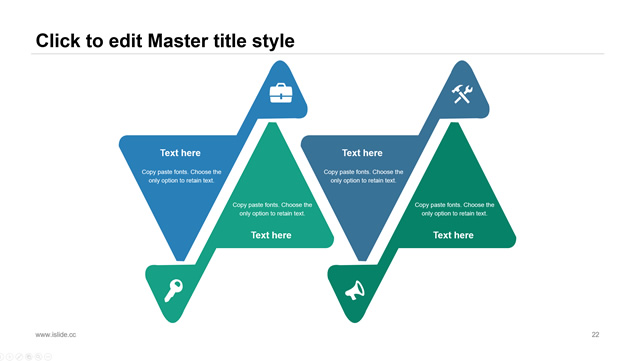 Click to edit Master title style

Text here

Copy paste fonts. Choose the only option to retain text.

Copy paste fonts. Choose the only option to retain text.

Text here

Text here

Copy paste fonts. Choose the only option to retain text.

Copy paste fonts. Choose the only option to retain text.

Text here

www.islide.cc

22